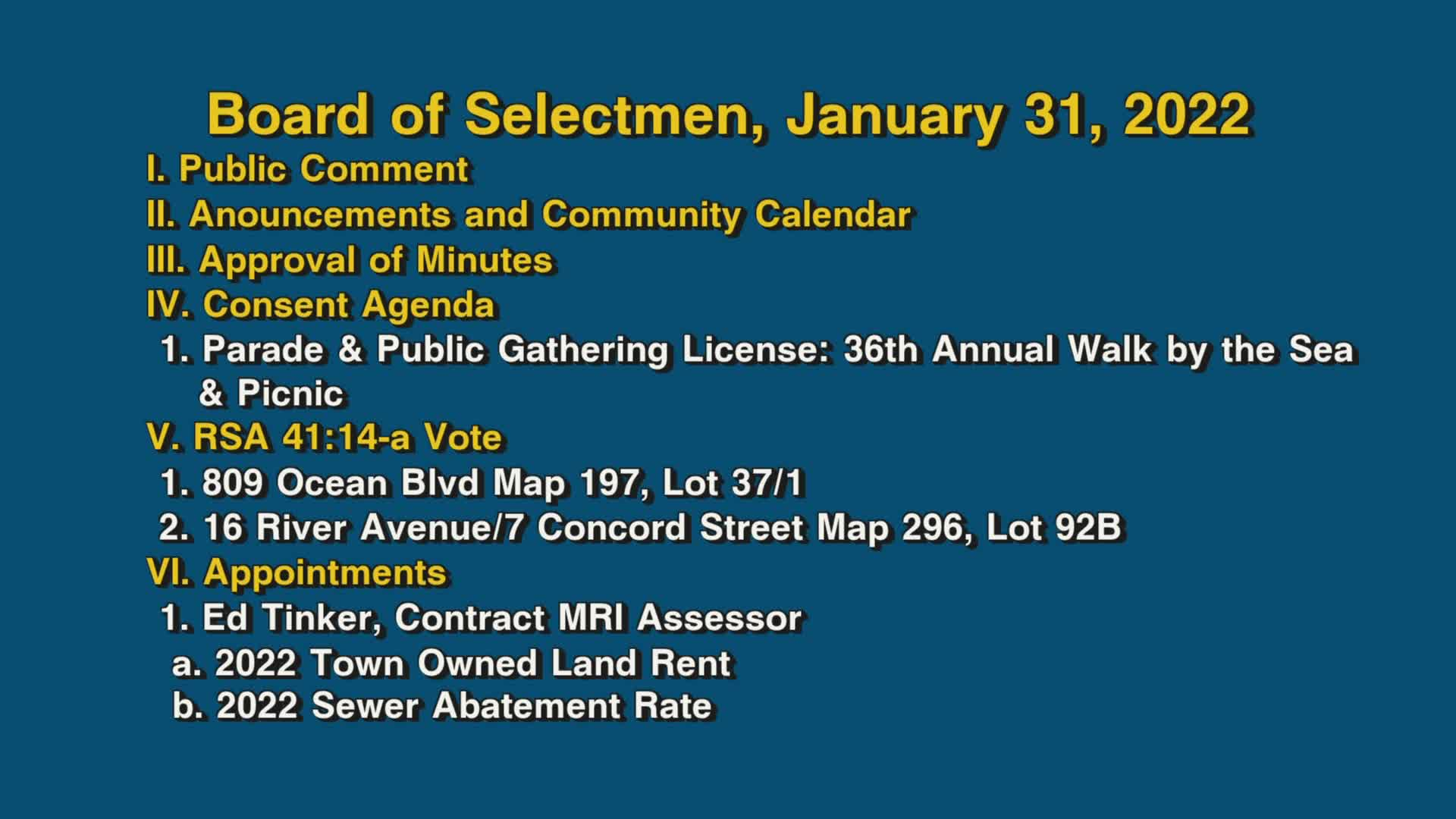 Board of Selectmen, January 31, 2022

I. Public Comment

II. Anouncements and Community Calendar

III. Approval of Minutes

IV. Consent Agenda

1. Parade & Public Gathering License: 36th Annual Walk by the Sea & Picnic

V. RSA 41:14-a Vote

1. 809 Ocean Blvd Map 197, Lot 37/1

2. 16 River Avenue/7 Concord Street Map 296, Lot 92B

VI. Appointments

1. Ed Tinker, Contract MRI Assessor

a. 2022 Town Owned Land Rent

b. 2022 Sewer Abatement Rate